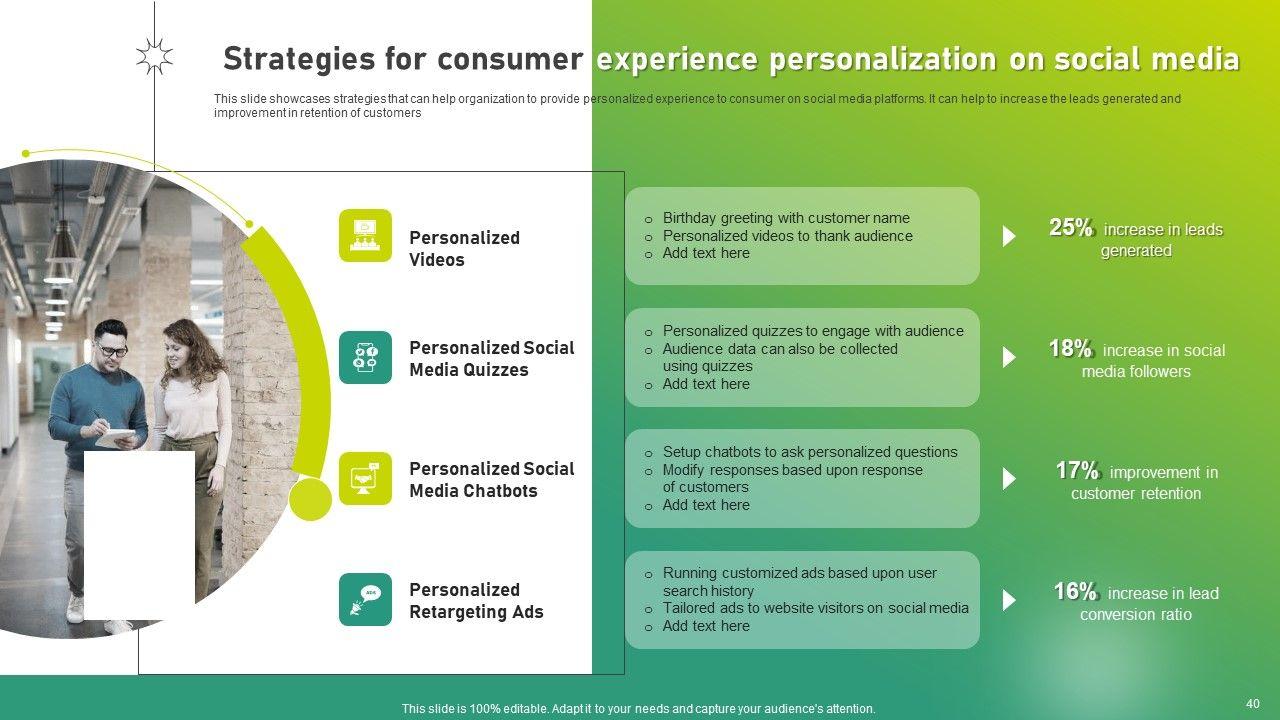 Strategies for consumer experience personalization on social media

This slide showcases strategies that can help organization to provide personalized experience to consumer on social media platforms. It can help to increase the leads generated and improvement in retention of customers

Personalized Videos

o Birthday greeting with customer name
o Personalized videos to thank audience
o Add text here

25% increase in leads generated

Personalized Social Media Quizzes

o Personalized quizzes to engage with audience
o Audience data can also be collected using quizzes
o Add text here

18% increase in social media followers

Personalized Social Media Chatbots

o Setup chatbots to ask personalized questions
o Modify responses based upon response of customers
o Add text here

17% improvement in customer retention

Personalized Retargeting Ads

o Running customized ads based upon user search history
o Tailored ads to website visitors on social media
o Add text here

16% increase in lead conversion ratio

This slide is 100% editable. Adapt it to your needs and capture your audience's attention.

40